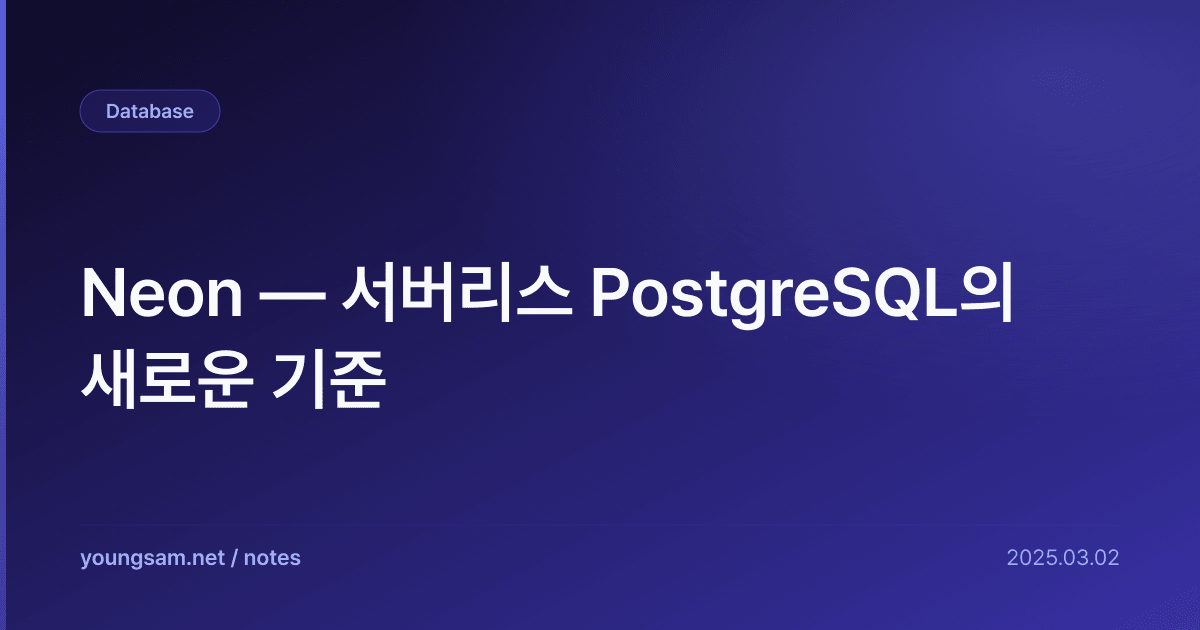 Database

Neon — 서버리스 PostgreSQL의 새로운 기준

youngsam.net / notes

2025.03.02